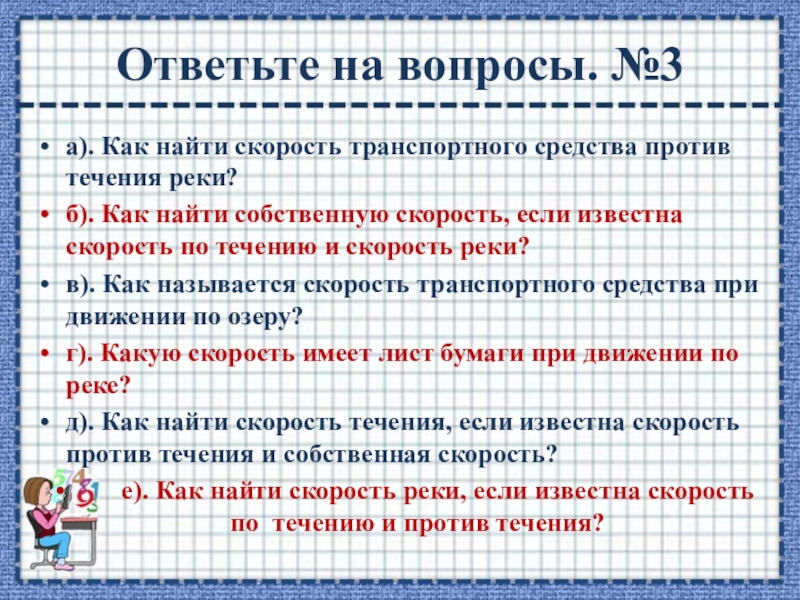 Ответьте на вопросы. №3

• а). Как найти скорость транспортного средства против течения реки?

• б). Как найти собственную скорость, если известна скорость по течению и скорость реки?

• в). Как называется скорость транспортного средства при движении по озеру?

• г). Какую скорость имеет лист бумаги при движении по реке?

• д). Как найти скорость течения, если известна скорость против течения и собственная скорость?

• е). Как найти скорость реки, если известна скорость по течению и против течения?